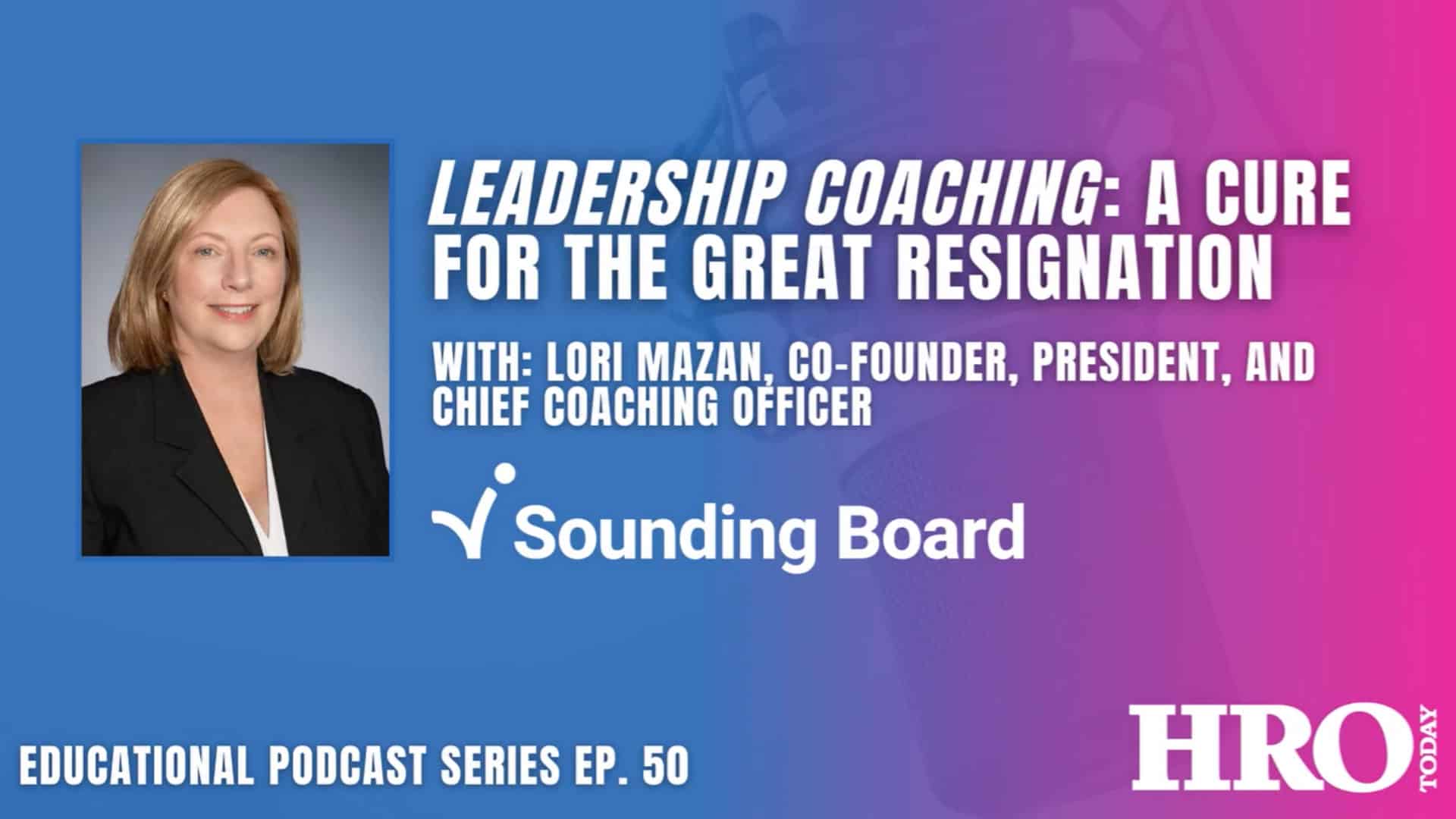 LEADERSHIP COACHING: A CURE FOR THE GREAT RESIGNATION

WITH: LORI MAZAN, CO-FOUNDER, PRESIDENT, AND CHIEF COACHING OFFICER

Sounding Board

EDUCATIONAL PODCAST SERIES EP. 50

HRO TODAY